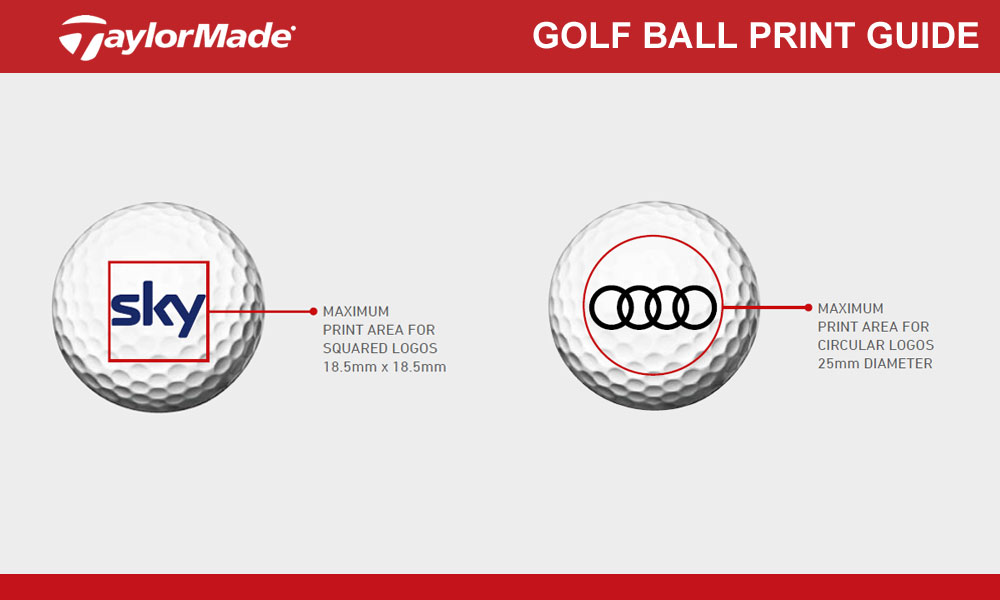 TaylorMade

GOLF BALL PRINT GUIDE

sky

MAXIMUM
PRINT AREA FOR
SQUARED LOGOS
18.5mm x 18.5mm

MAXIMUM
PRINT AREA FOR
CIRCULAR LOGOS
25mm DIAMETER